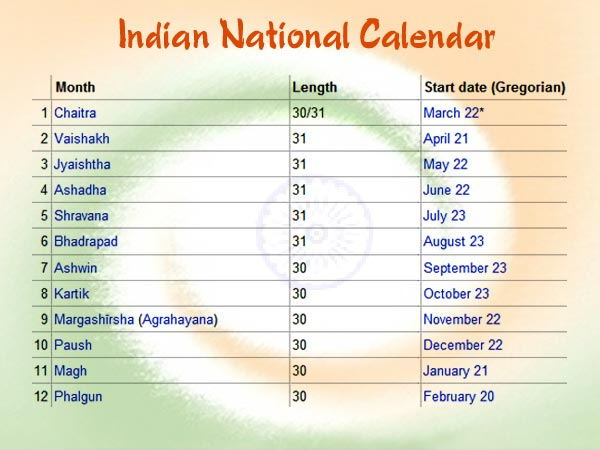 Indian National Calendar

|  | Month | Length | Start date (Gregorian) |
|---|---|---|---|
| 1 | Chaitra | 30/31 | March 22* |
| 2 | Vaishakh | 31 | April 21 |
| 3 | Jyaishtha | 31 | May 22 |
| 4 | Ashadha | 31 | June 22 |
| 5 | Shravana | 31 | July 23 |
| 6 | Bhadrapad | 31 | August 23 |
| 7 | Ashwin | 30 | September 23 |
| 8 | Kartik | 30 | October 23 |
| 9 | Margashīrsha (Agrahayana) | 30 | November 22 |
| 10 | Paush | 30 | December 22 |
| 11 | Magh | 30 | January 21 |
| 12 | Phalgun | 30 | February 20 |